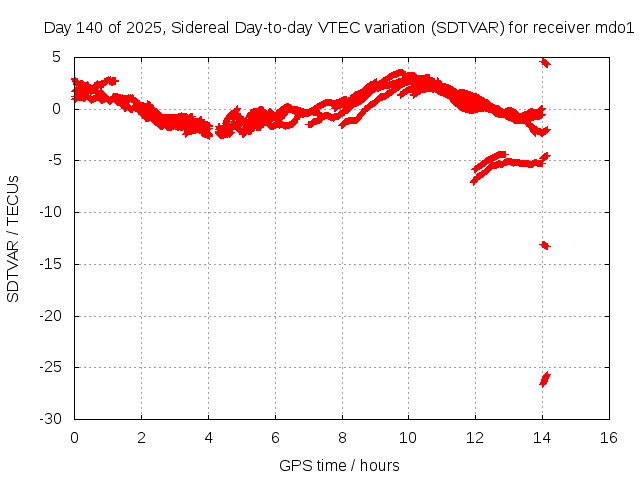 Day 140 of 2025, Sidereal Day-to-day VTEC variation (SDTVAR) for receiver mdo1

SDTVAR / TECUs

5
0
-5
-10
-15
-20
-25
-30

0
2
4
6
8
10
12
14
16

GPS time / hours